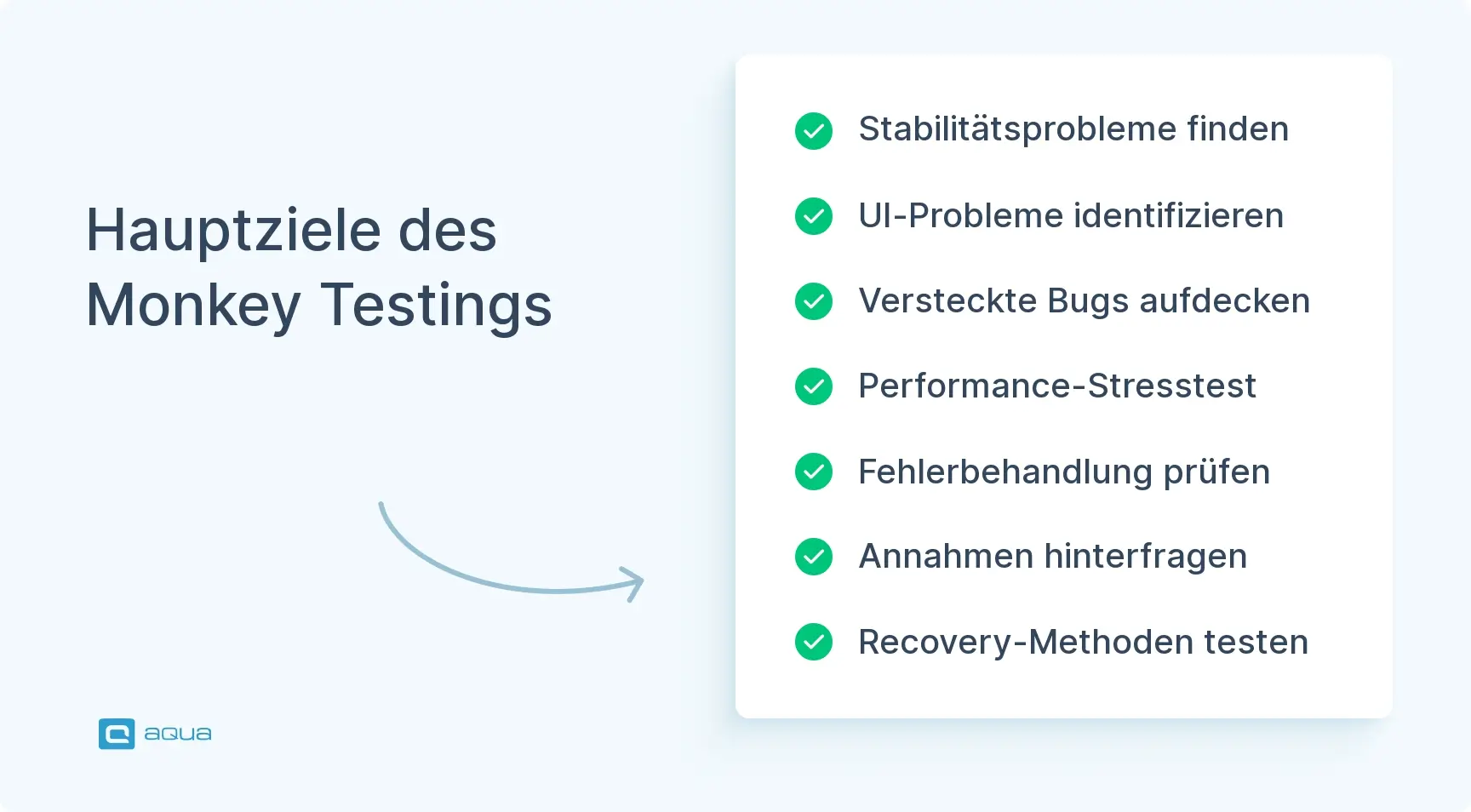 Hauptziele des Monkey Testings

Stabilitätsprobleme finden

UI-Probleme identifizieren

Versteckte Bugs aufdecken

Performance-Stresstest

Fehlerbehandlung prüfen

Annahmen hinterfragen

Recovery-Methoden testen

aqua